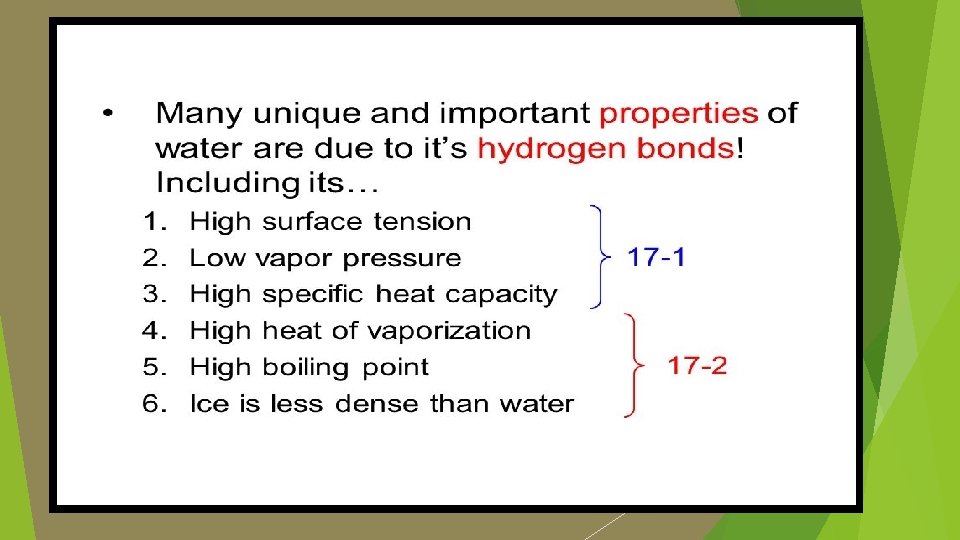 • Many unique and important properties of water are due to it's hydrogen bonds! Including its…

1. High surface tension
2. Low vapor pressure
3. High specific heat capacity
4. High heat of vaporization
5. High boiling point
6. Ice is less dense than water

17-1

17-2